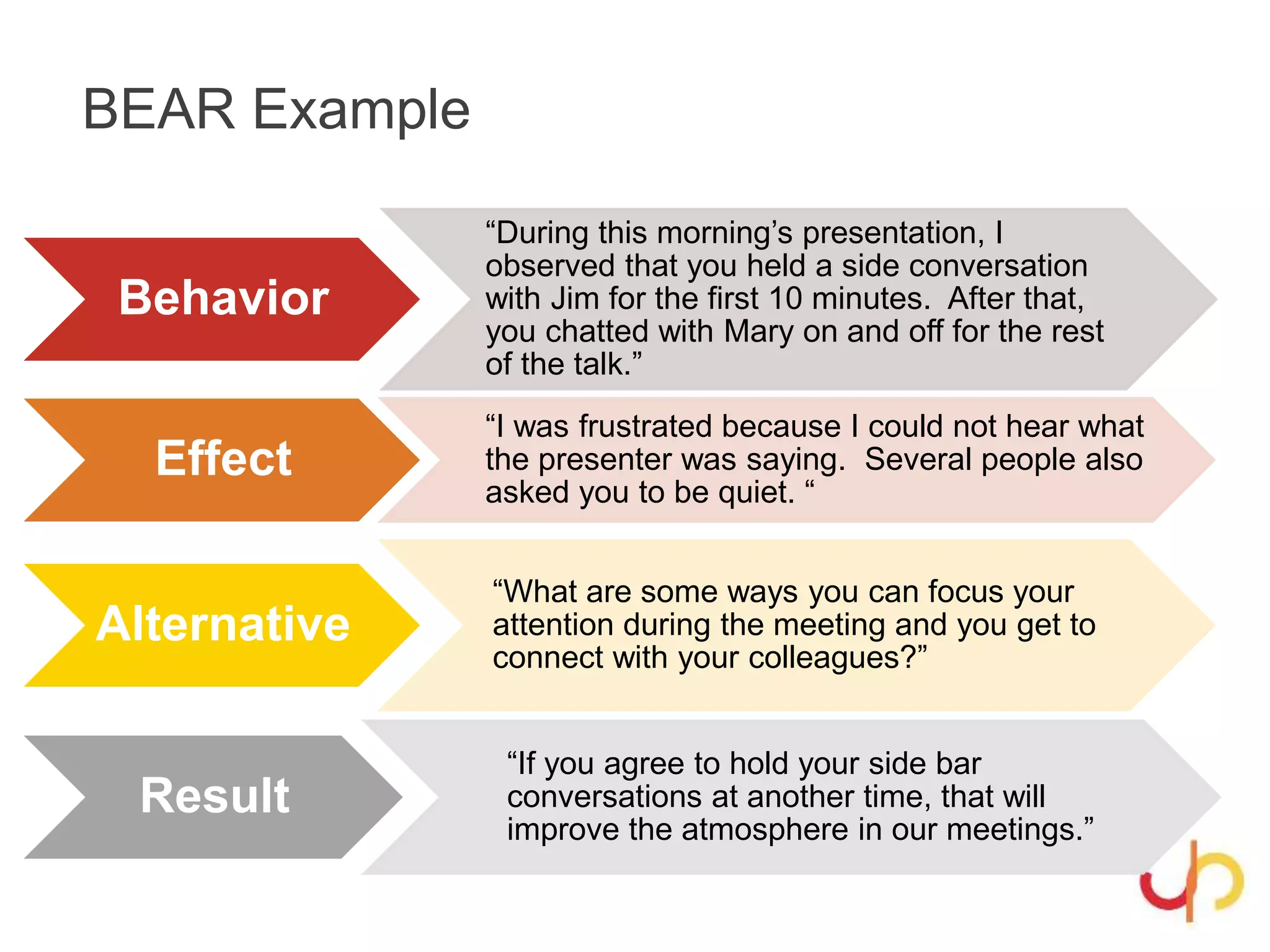 BEAR Example

Behavior

“During this morning’s presentation, I observed that you held a side conversation with Jim for the first 10 minutes. After that, you chatted with Mary on and off for the rest of the talk.”

Effect

“I was frustrated because I could not hear what the presenter was saying. Several people also asked you to be quiet. “

Alternative

“What are some ways you can focus your attention during the meeting and you get to connect with your colleagues?”

Result

“If you agree to hold your side bar conversations at another time, that will improve the atmosphere in our meetings.”